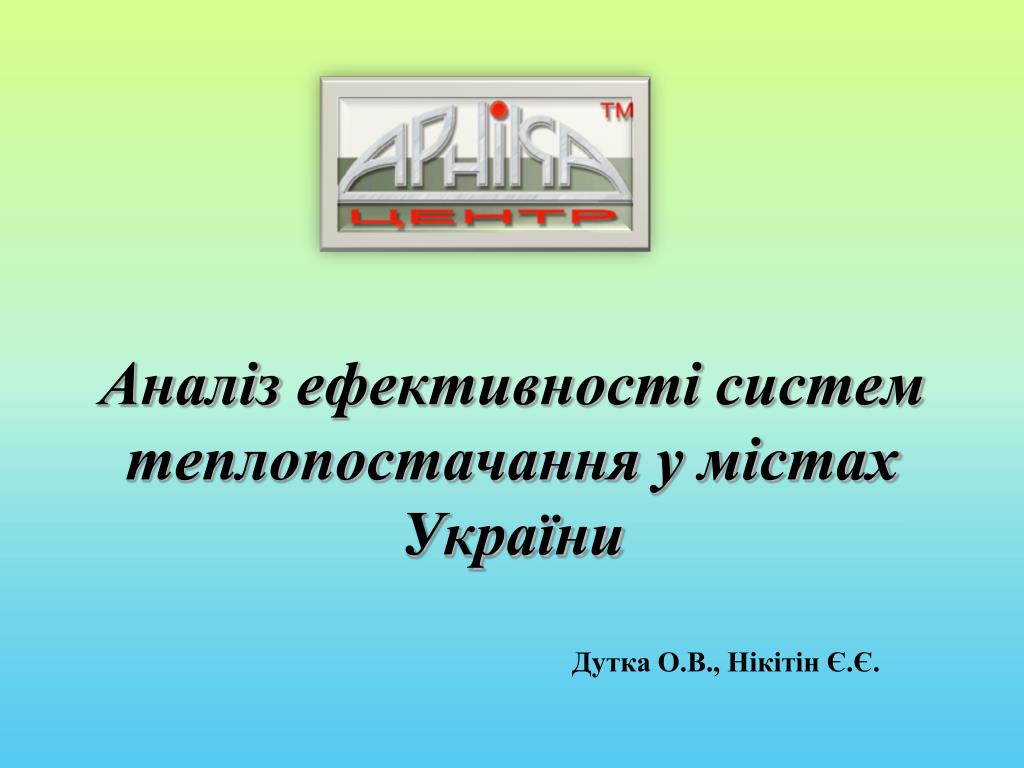 АРНІКА ™
ЦЕНТР

Аналіз ефективності систем теплопостачання у містах України

Дутка О.В., Нікітін Є.Є.